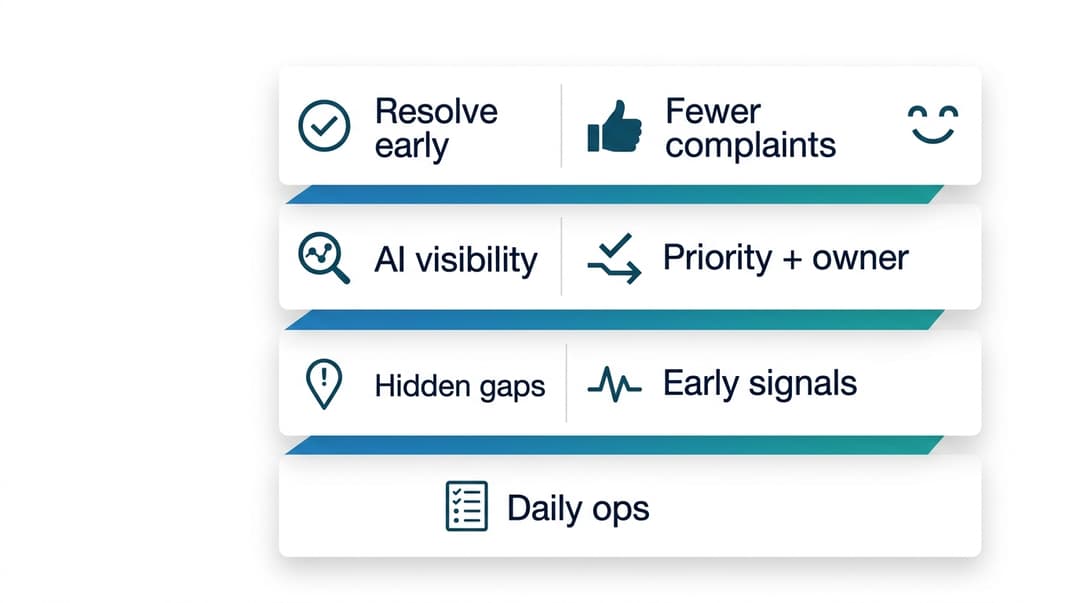 Resolve early

Fewer complaints

AI visibility

Priority + owner

Hidden gaps

Early signals

Daily ops